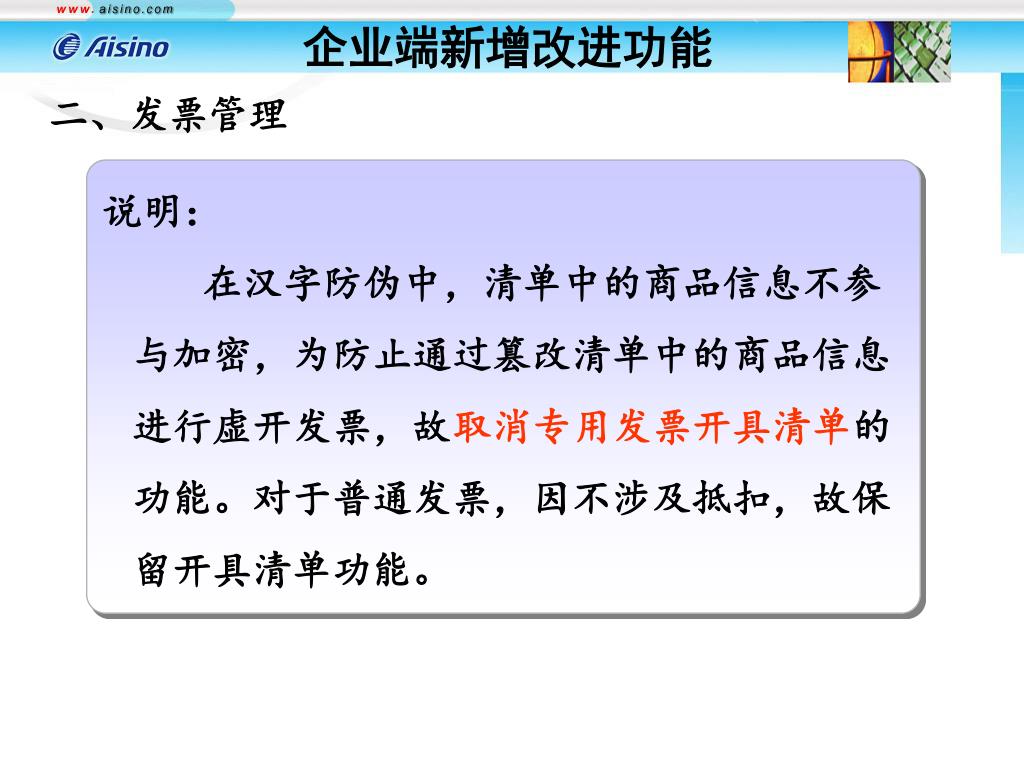 www.aisino.com

Aisino

企业端新增改进功能

二、发票管理

说明：

在汉字防伪中，清单中的商品信息不参与加密，为防止通过篡改清单中的商品信息进行虚开发票，故取消专用发票开具清单的功能。对于普通发票，因不涉及抵扣，故保留开具清单功能。